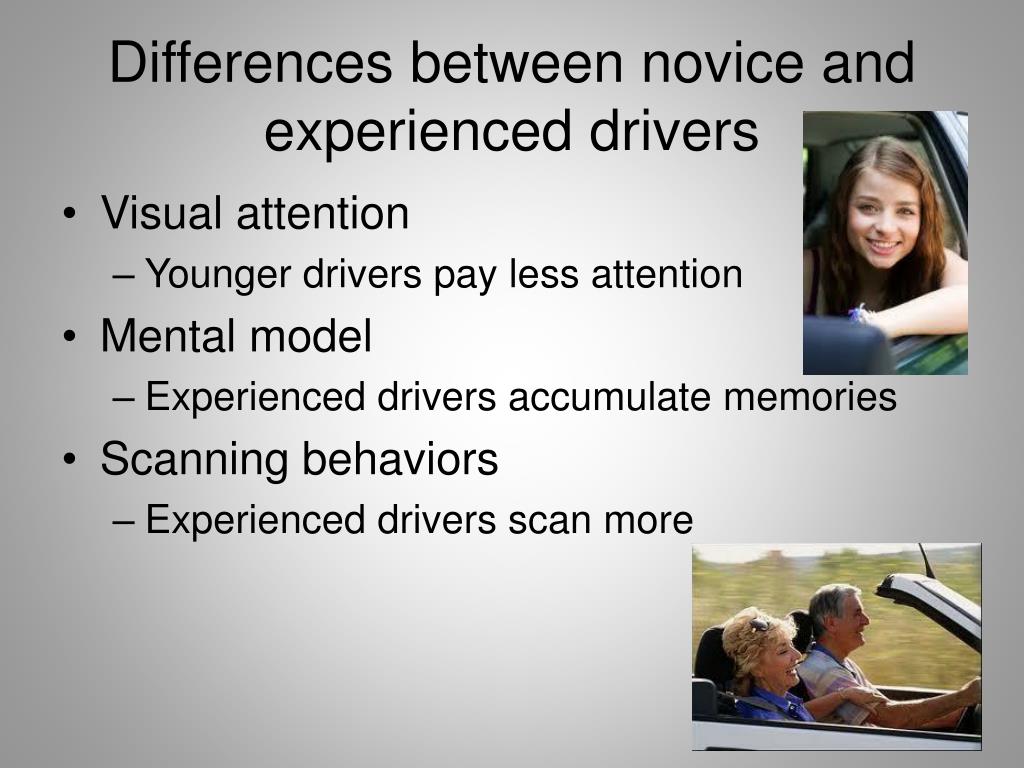 Differences between novice and experienced drivers

• Visual attention
– Younger drivers pay less attention
• Mental model
– Experienced drivers accumulate memories
• Scanning behaviors
– Experienced drivers scan more